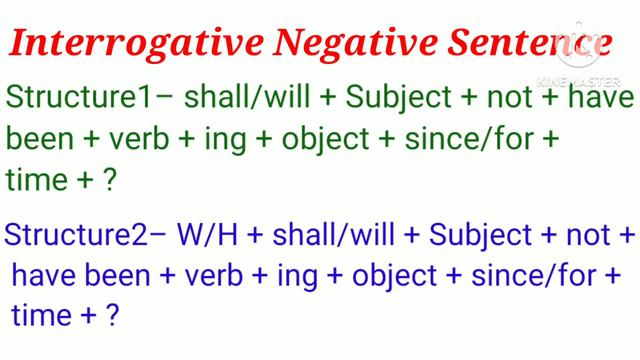 Interrogative Negative Sentence

KINEMASTER

Structure1– shall/will + Subject + not + have been + verb + ing + object + since/for + time + ?

Structure2– W/H + shall/will + Subject + not + have been + verb + ing + object + since/for + time + ?